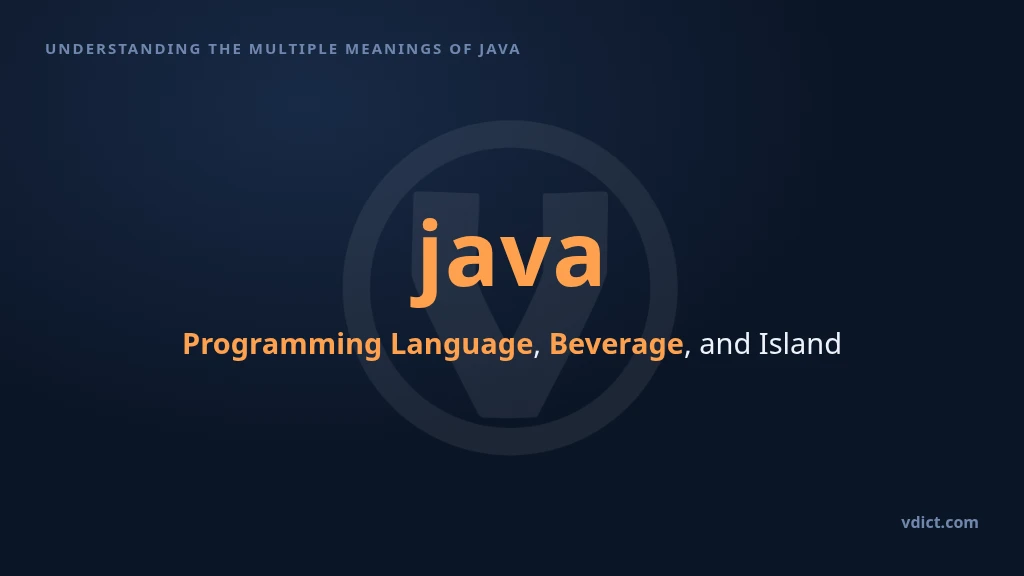 UNDERSTANDING THE MULTIPLE MEANINGS OF JAVA

java

Programming Language, Beverage, and Island

vdict.com